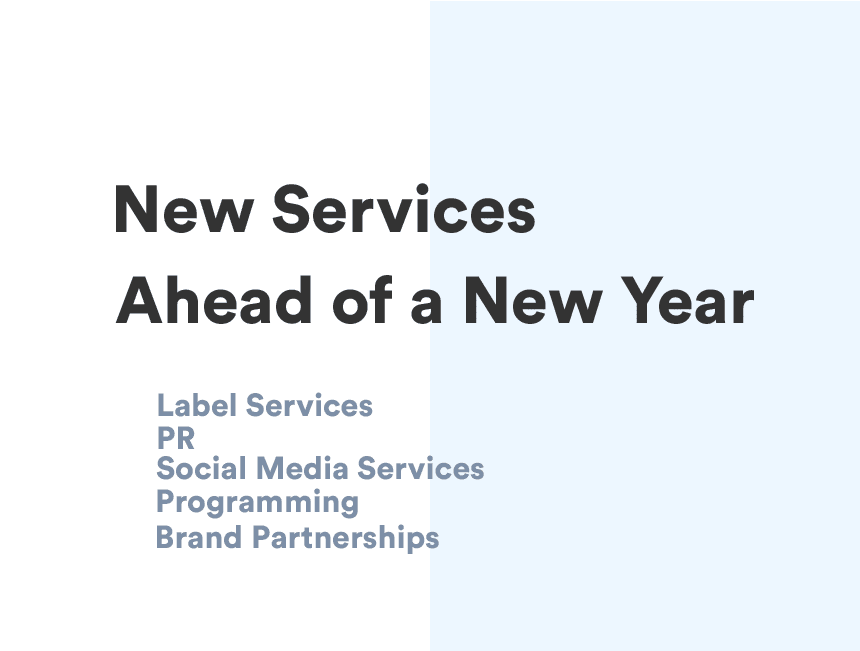 New Services
Ahead of a New Year

Label Services
PR
Social Media Services
Programming
Brand Partnerships